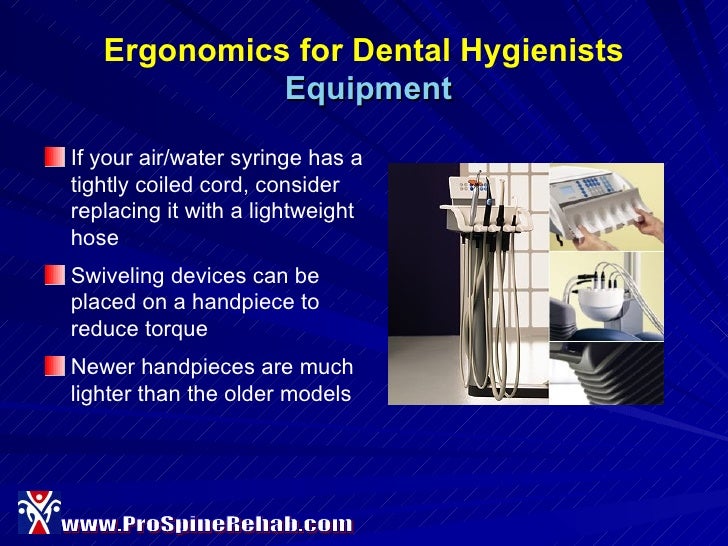 Ergonomics for Dental Hygienists
Equipment

If your air/water syringe has a tightly coiled cord, consider replacing it with a lightweight hose

Swiveling devices can be placed on a handpiece to reduce torque

Newer handpieces are much lighter than the older models

www.ProSpineRehab.com